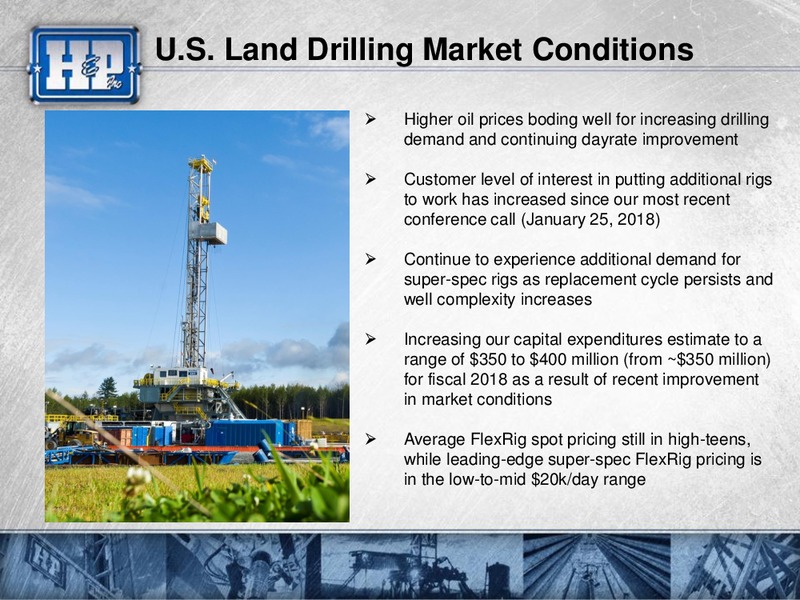 H&P Inc

U.S. Land Drilling Market Conditions

➢ Higher oil prices boding well for increasing drilling demand and continuing dayrate improvement

➢ Customer level of interest in putting additional rigs to work has increased since our most recent conference call (January 25, 2018)

➢ Continue to experience additional demand for super-spec rigs as replacement cycle persists and well complexity increases

➢ Increasing our capital expenditures estimate to a range of \$350 to \$400 million (from ~\$350 million) for fiscal 2018 as a result of recent improvement in market conditions

➢ Average FlexRig spot pricing still in high-teens, while leading-edge super-spec FlexRig pricing is in the low-to-mid \$20k/day range

H&P